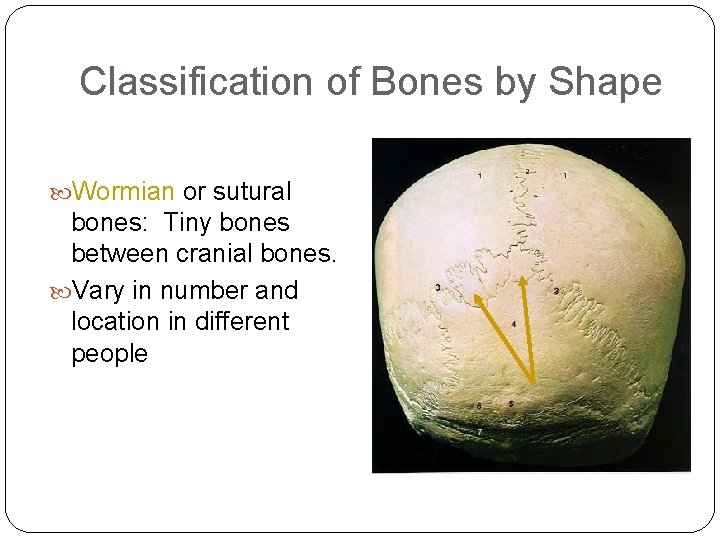 Classification of Bones by Shape

Wormian or sutural bones: Tiny bones between cranial bones.

Vary in number and location in different people

1
2
1
3
3
4
6
5
7